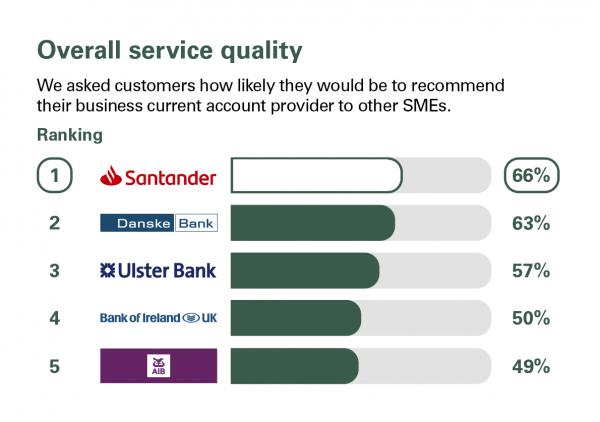 Overall service quality

We asked customers how likely they would be to recommend their business current account provider to other SMEs.

Ranking

1 Santander 66%

2 Danske Bank 63%

3 Ulster Bank 57%

4 Bank of Ireland UK 50%

5 AIB 49%